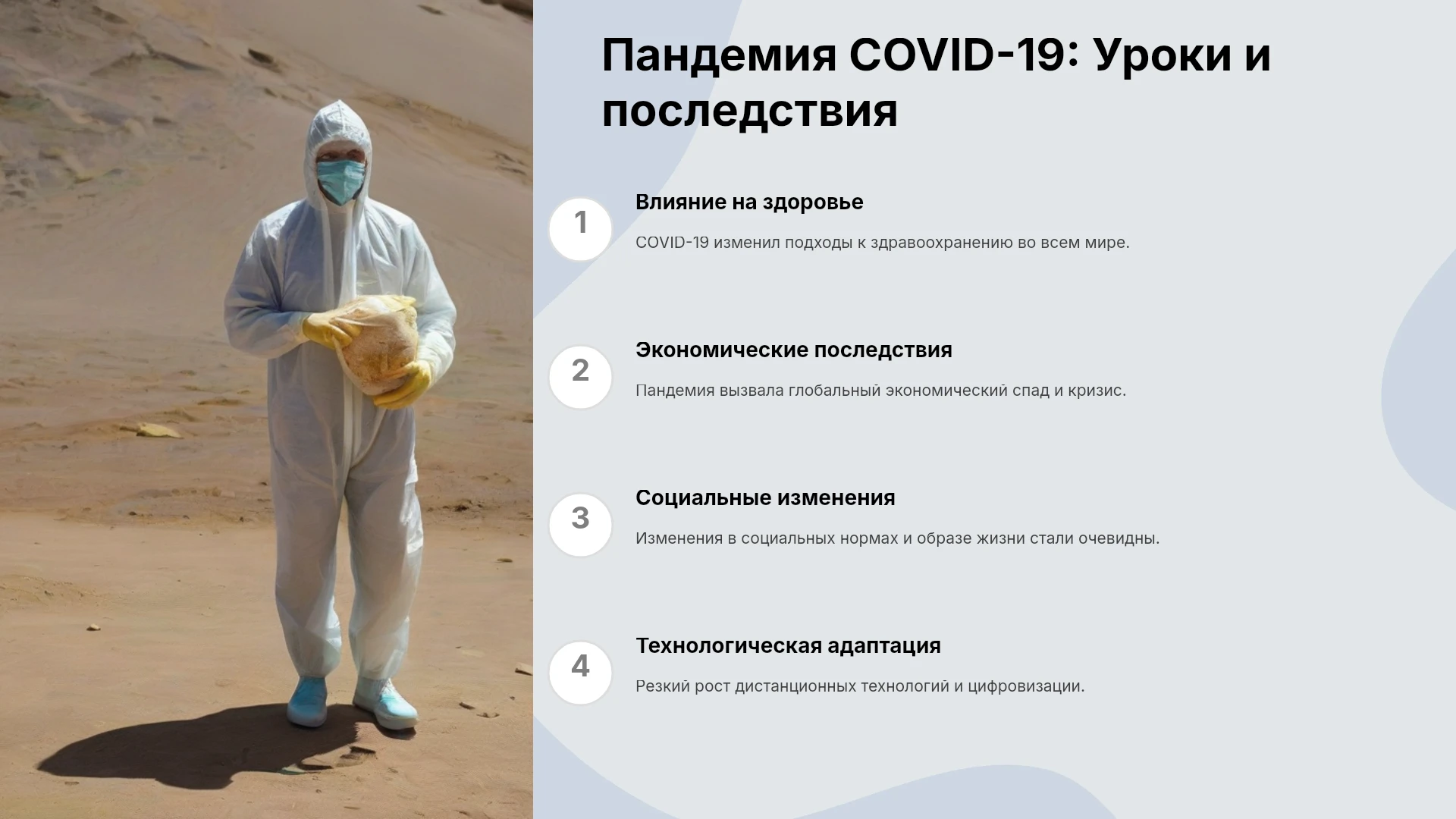 Пандемия COVID-19: Уроки и последствия

1

Влияние на здоровье

COVID-19 изменил подходы к здравоохранению во всем мире.

2

Экономические последствия

Пандемия вызвала глобальный экономический спад и кризис.

3

Социальные изменения

Изменения в социальных нормах и образе жизни стали очевидны.

4

Технологическая адаптация

Резкий рост дистанционных технологий и цифровизации.